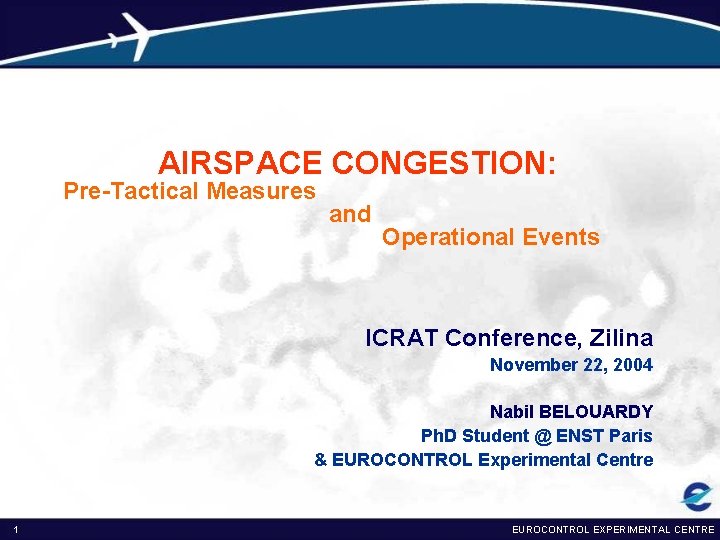 AIRSPACE CONGESTION:
Pre-Tactical Measures
and
Operational Events

ICRAT Conference, Zilina
November 22, 2004

Nabil BELOUARDY
PhD Student @ ENST Paris
& EUROCONTROL Experimental Centre

1

EUROCONTROL EXPERIMENTAL CENTRE